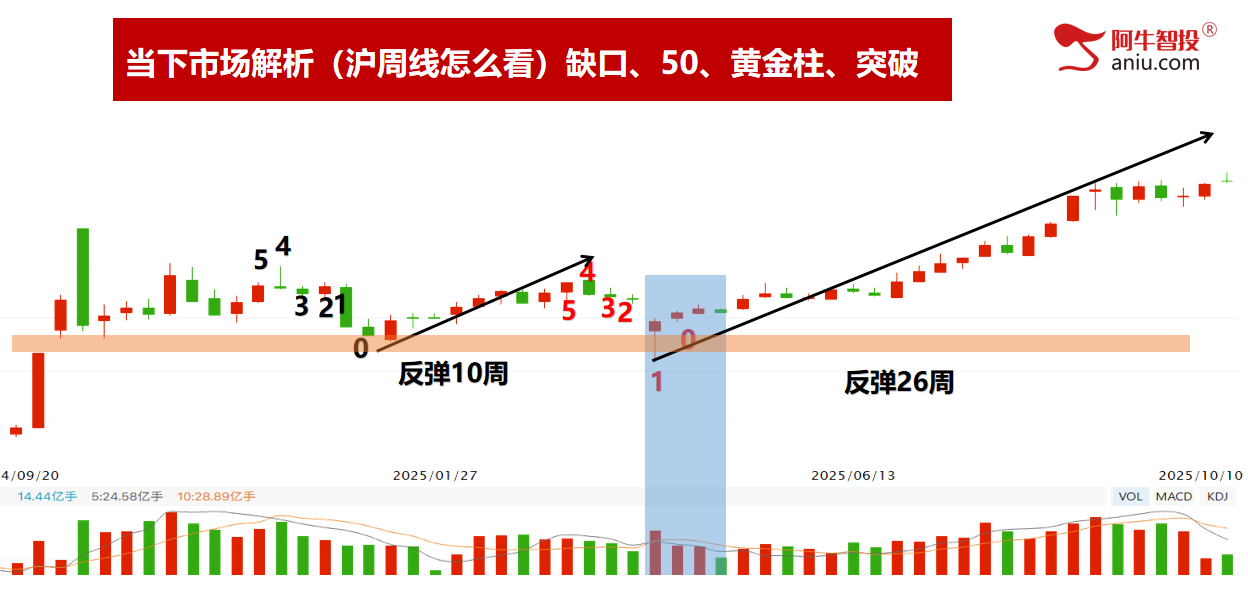 当下市场解析（沪周线怎么看）缺口、50、黄金柱、突破

阿牛智投®
aniu.com

5 4
3 21
0
反弹10周
4
5 32
0
1
反弹26周

4/09/20
2025/01/27
2025/06/13
2025/10/10

14.44亿手 5:24.58亿手 10:28.89亿手
VOL MACD KDJ